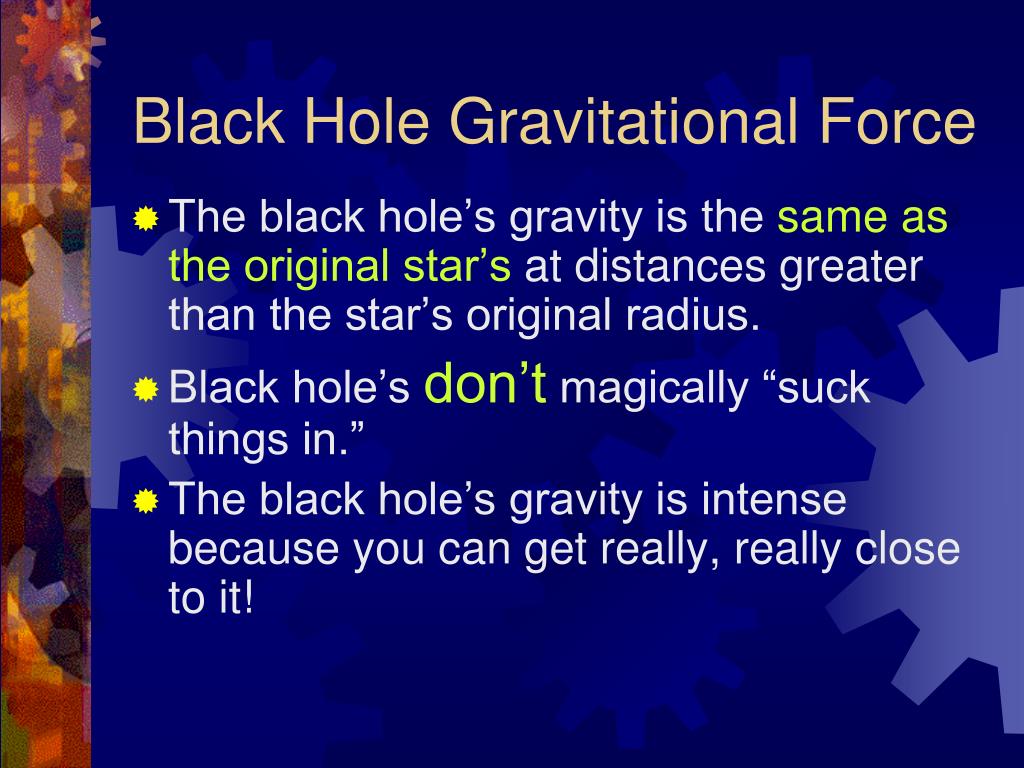 Black Hole Gravitational Force

The black hole’s gravity is the same as the original star’s at distances greater than the star’s original radius.

Black hole’s don’t magically “suck things in.”

The black hole’s gravity is intense because you can get really, really close to it!